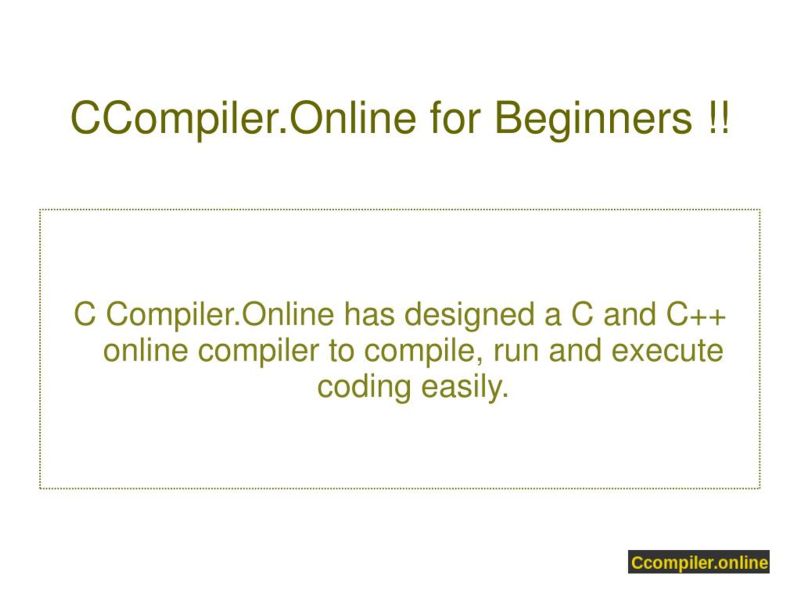 CCompiler.Online for Beginners !!

C Compiler.Online has designed a C and C++ online compiler to compile, run and execute coding easily.

Ccompiler.online